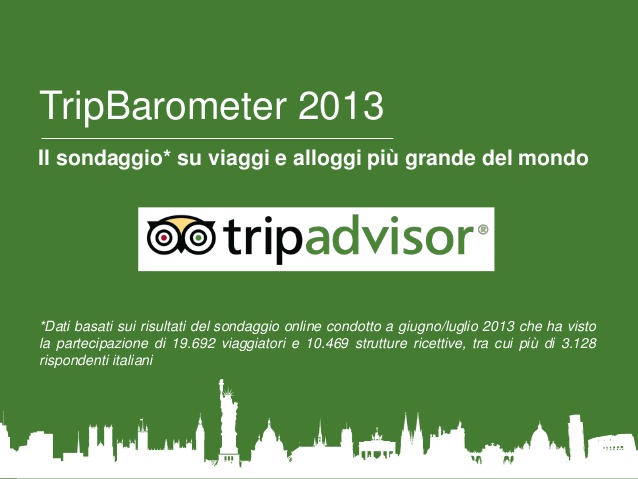 TripBarometer 2013

Il sondaggio* su viaggi e alloggi più grande del mondo

tripadvisor®

*Dati basati sui risultati del sondaggio online condotto a giugno/luglio 2013 che ha visto la partecipazione di 19.692 viaggiatori e 10.469 strutture ricettive, tra cui più di 3.128 rispondenti italiani